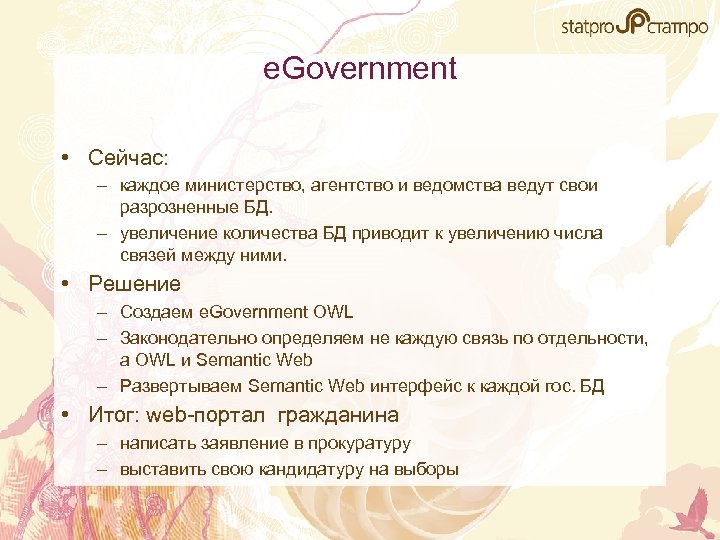 statpro статпро

eGovernment

• Сейчас:
– каждое министерство, агентство и ведомства ведут свои разрозненные БД.
– увеличение количества БД приводит к увеличению числа связей между ними.
• Решение
– Создаем eGovernment OWL
– Законодательно определяем не каждую связь по отдельности, а OWL и Semantic Web
– Развертываем Semantic Web интерфейс к каждой гос. БД
• Итог: web-портал гражданина
– написать заявление в прокуратуру
– выставить свою кандидатуру на выборы